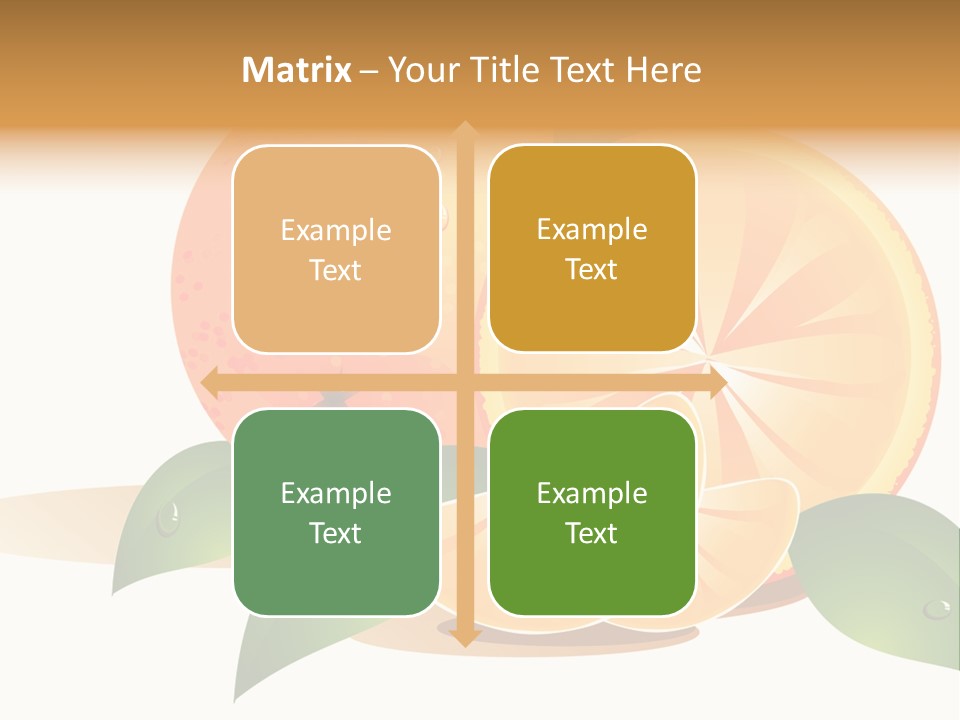 Matrix – Your Title Text Here

Example Text

Example Text

Example Text

Example Text